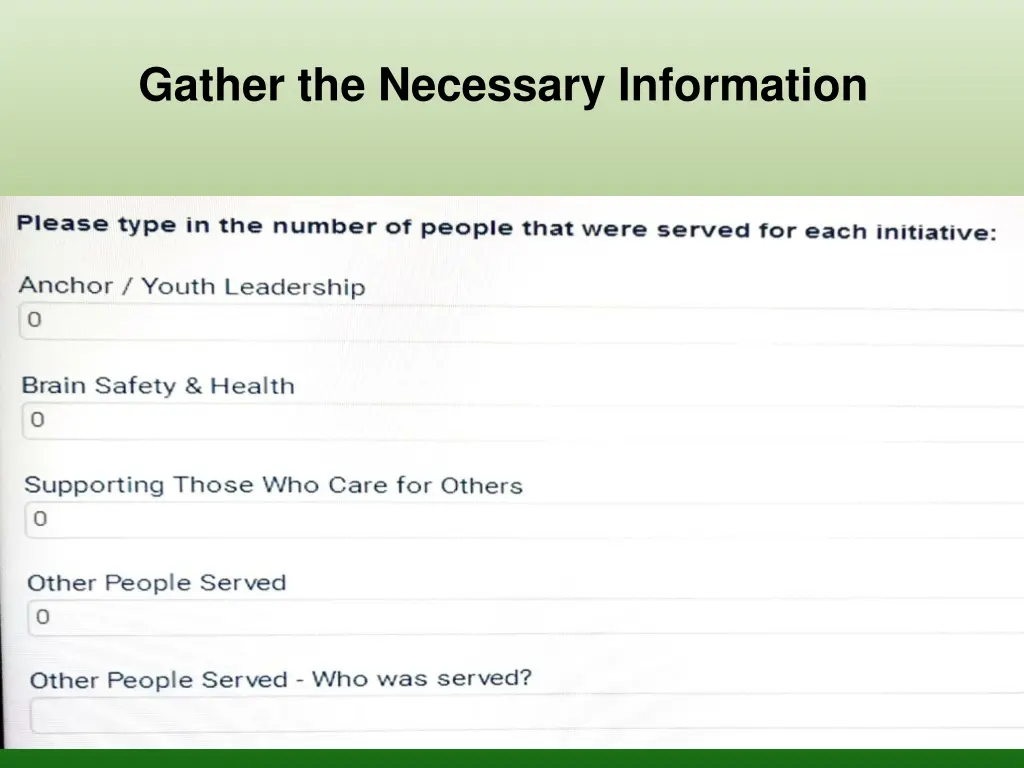 Gather the Necessary Information

Please type in the number of people that were served for each initiative:

Anchor / Youth Leadership

0

Brain Safety & Health

0

Supporting Those Who Care for Others

0

Other People Served

0

Other People Served - Who was served?